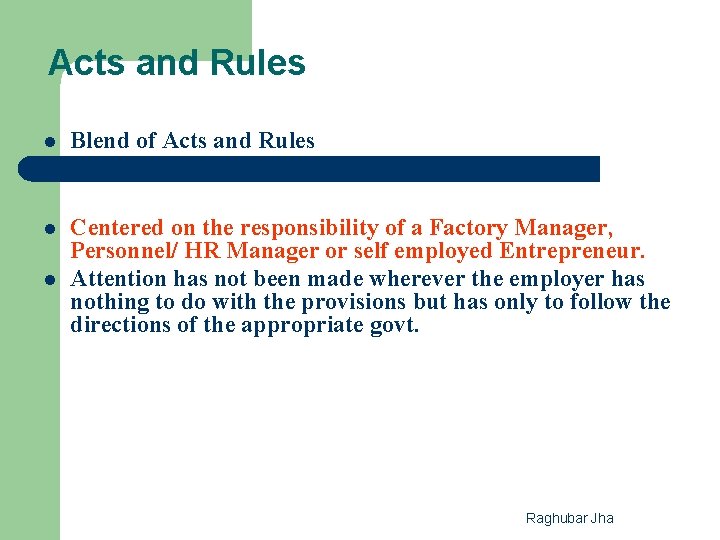 Acts and Rules

- Blend of Acts and Rules

- Centered on the responsibility of a Factory Manager, Personnel/ HR Manager or self employed Entrepreneur.
- Attention has not been made wherever the employer has nothing to do with the provisions but has only to follow the directions of the appropriate govt.

Raghubar Jha